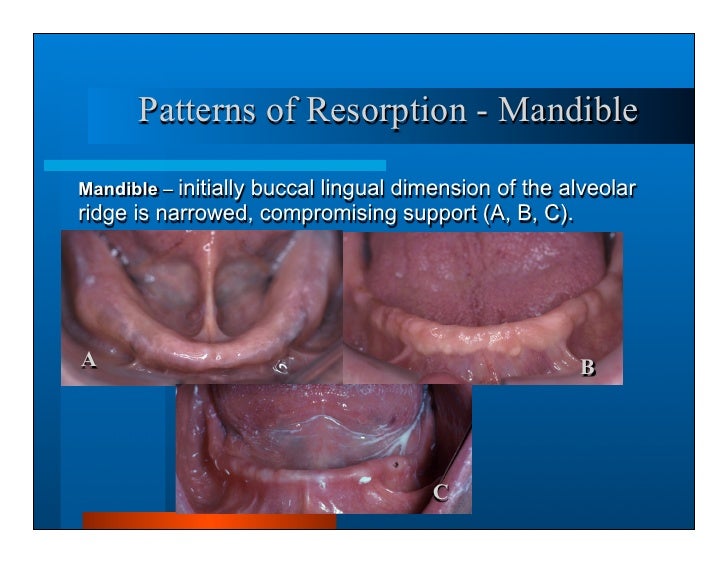 Patterns of Resorption - Mandible

Mandible – initially buccal lingual dimension of the alveolar ridge is narrowed, compromising support (A, B, C).

A

B

C